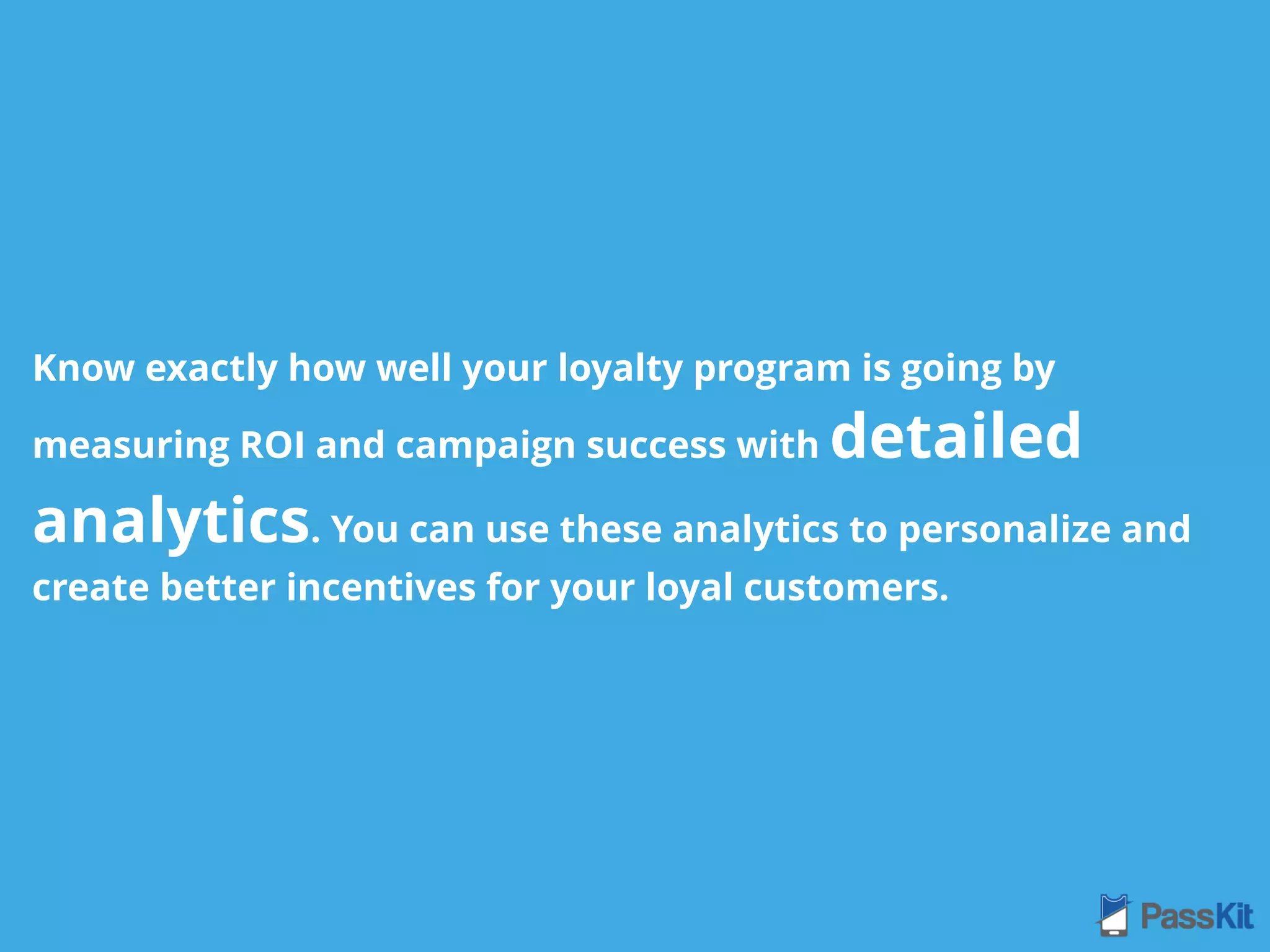 Know exactly how well your loyalty program is going by measuring ROI and campaign success with detailed analytics. You can use these analytics to personalize and create better incentives for your loyal customers.

PassKit